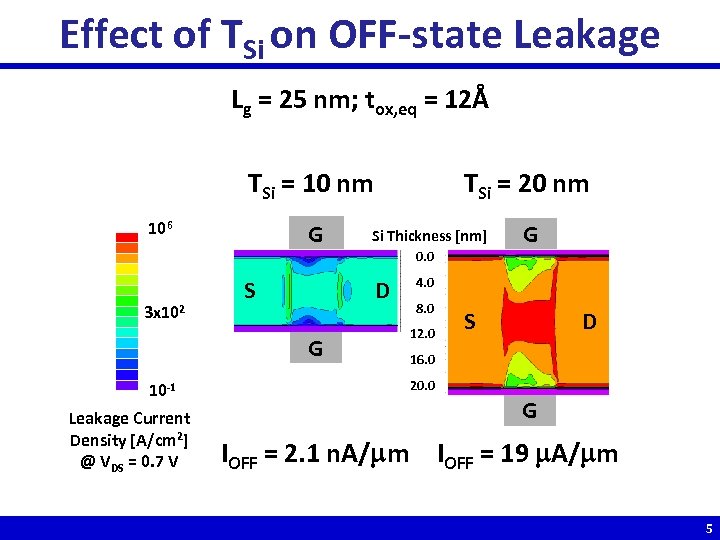 Effect of $T_{Si}$ on OFF-state Leakage

$L_g$ = 25 nm; $t_{ox,eq}$ = 12Å

$T_{Si}$ = 10 nm

$T_{Si}$ = 20 nm

$10^6$

$3x10^2$

$10^{-1}$

Leakage Current Density [A/cm$^2$] @ $V_{DS}$ = 0.7 V

G

S

D

G

Si Thickness [nm]

0.0

4.0

8.0

12.0

16.0

20.0

G

S

D

G

$I_{OFF}$ = 2.1 nA/$\mu$m

$I_{OFF}$ = 19 $\mu$A/$\mu$m

5